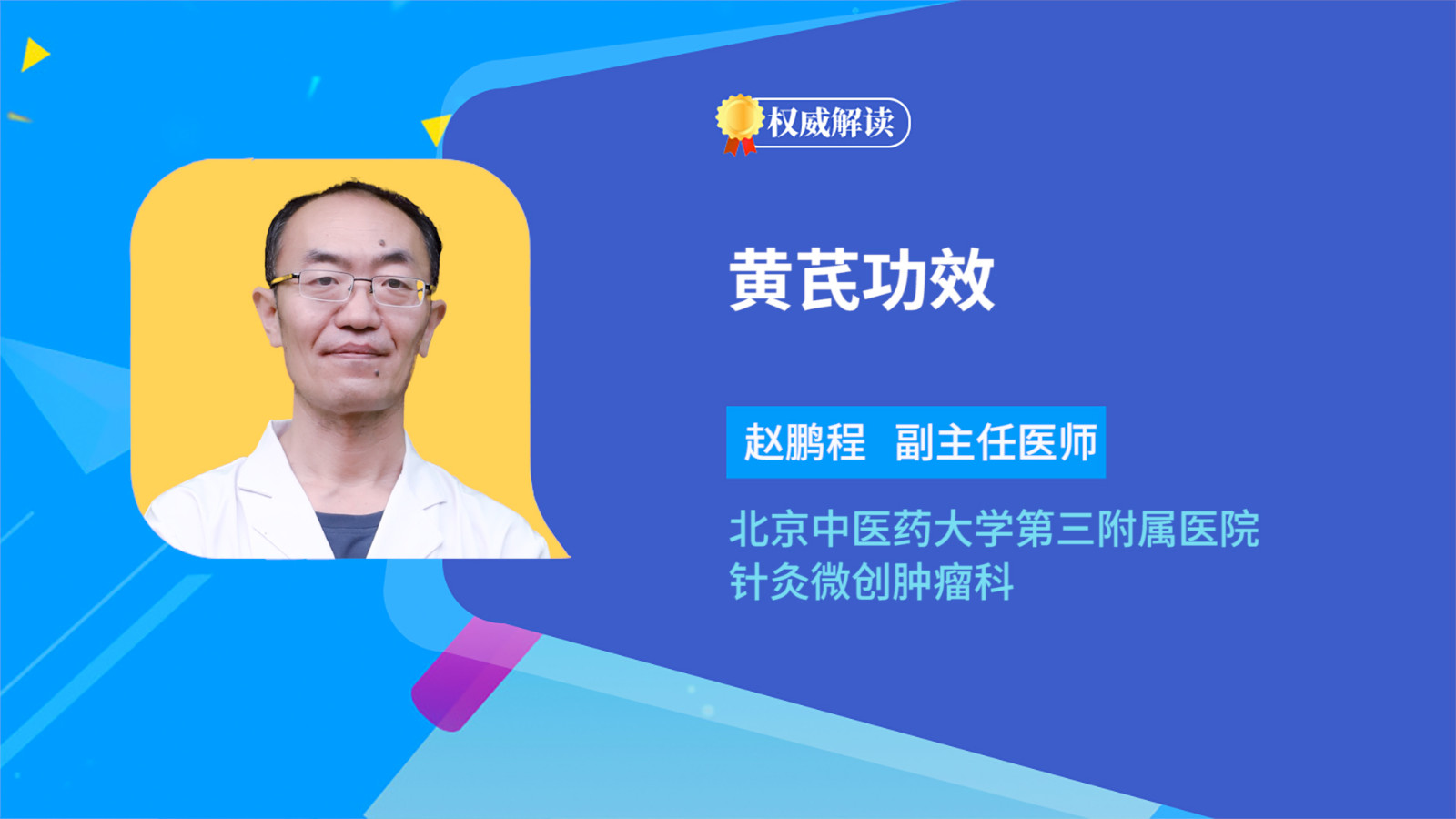 权威解读

黄芪功效

赵鹏程 副主任医师

北京中医药大学第三附属医院
针灸微创肿瘤科